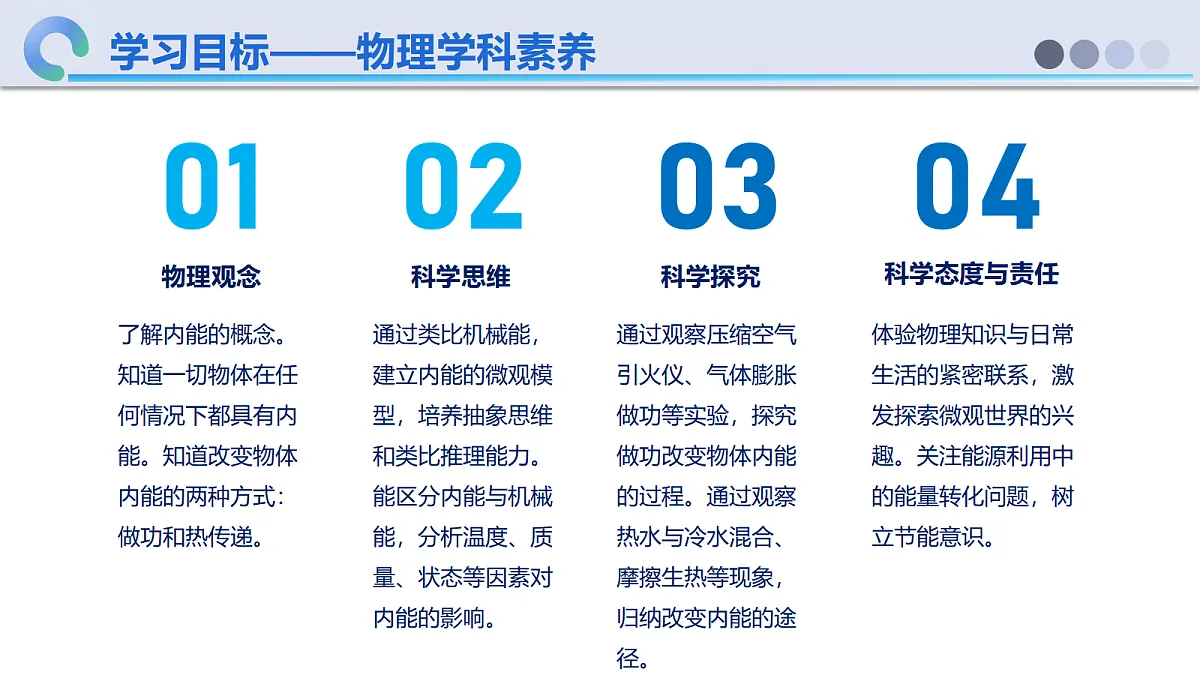 学习目标——物理学科素养

01

物理观念

了解内能的概念。知道一切物体在任何情况下都具有内能。知道改变物体内能的两种方式：做功和热传递。

02

科学思维

通过类比机械能，建立内能的微观模型，培养抽象思维和类比推理能力。能区分内能与机械能，分析温度、质量、状态等因素对内能的影响。

03

科学探究

通过观察压缩空气引火仪、气体膨胀做功等实验，探究做功改变物体内能的过程。通过观察热水与冷水混合、摩擦生热等现象，归纳改变内能的途径。

04

科学态度与责任

体验物理知识与日常生活的紧密联系，激发探索微观世界的兴趣。关注能源利用中的能量转化问题，树立节能意识。